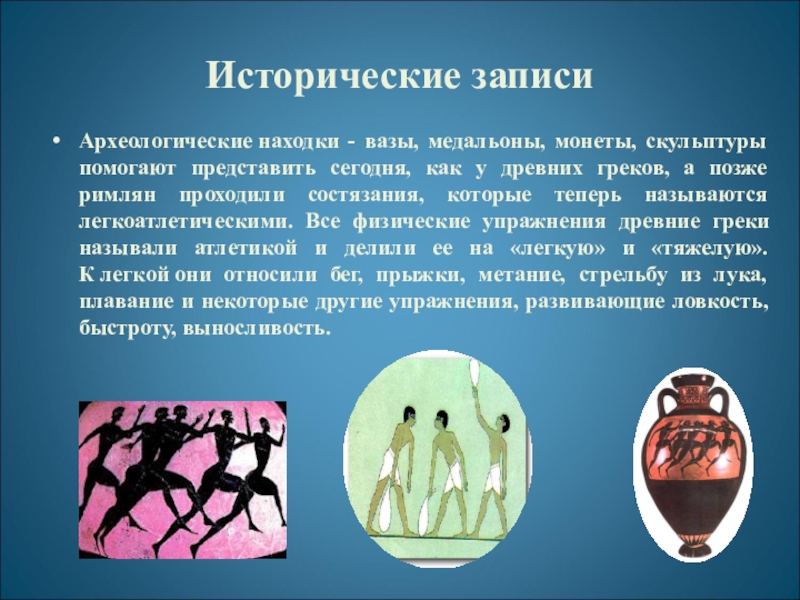 Исторические записи

• Археологические находки - вазы, медальоны, монеты, скульптуры помогают представить сегодня, как у древних греков, а позже римлян проходили состязания, которые теперь называются легкоатлетическими. Все физические упражнения древние греки называли атлетикой и делили ее на «легкую» и «тяжелую». К легкой они относили бег, прыжки, метание, стрельбу из лука, плавание и некоторые другие упражнения, развивающие ловкость, быстроту, выносливость.